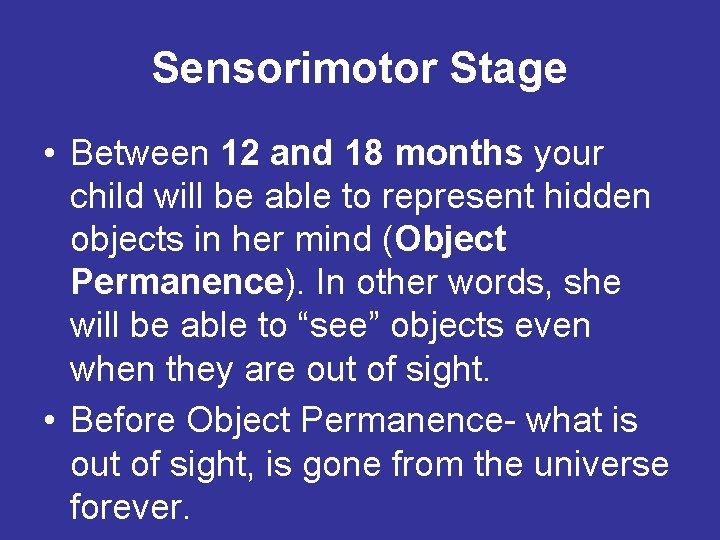 Sensorimotor Stage

• Between 12 and 18 months your child will be able to represent hidden objects in her mind (Object Permanence). In other words, she will be able to “see” objects even when they are out of sight.

• Before Object Permanence- what is out of sight, is gone from the universe forever.